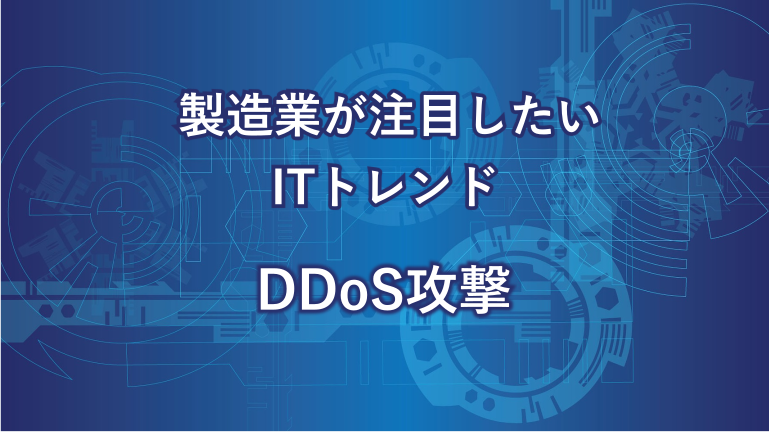 製造業が注目したい
ITトレンド

DDoS攻撃